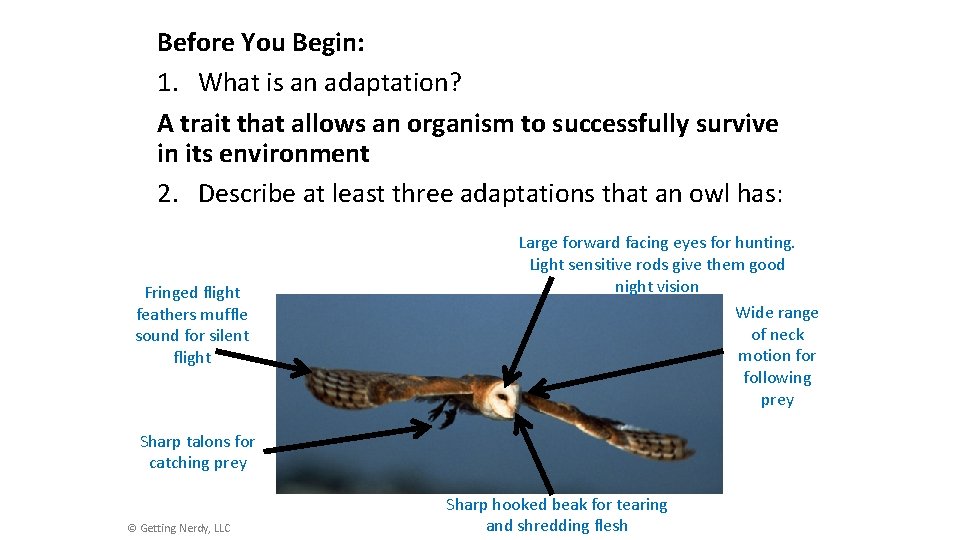 Before You Begin:

1. What is an adaptation?

A trait that allows an organism to successfully survive in its environment

2. Describe at least three adaptations that an owl has:

Large forward facing eyes for hunting. Light sensitive rods give them good night vision

Fringed flight feathers muffle sound for silent flight

Wide range of neck motion for following prey

Sharp talons for catching prey

Sharp hooked beak for tearing and shredding flesh

© Getting Nerdy, LLC